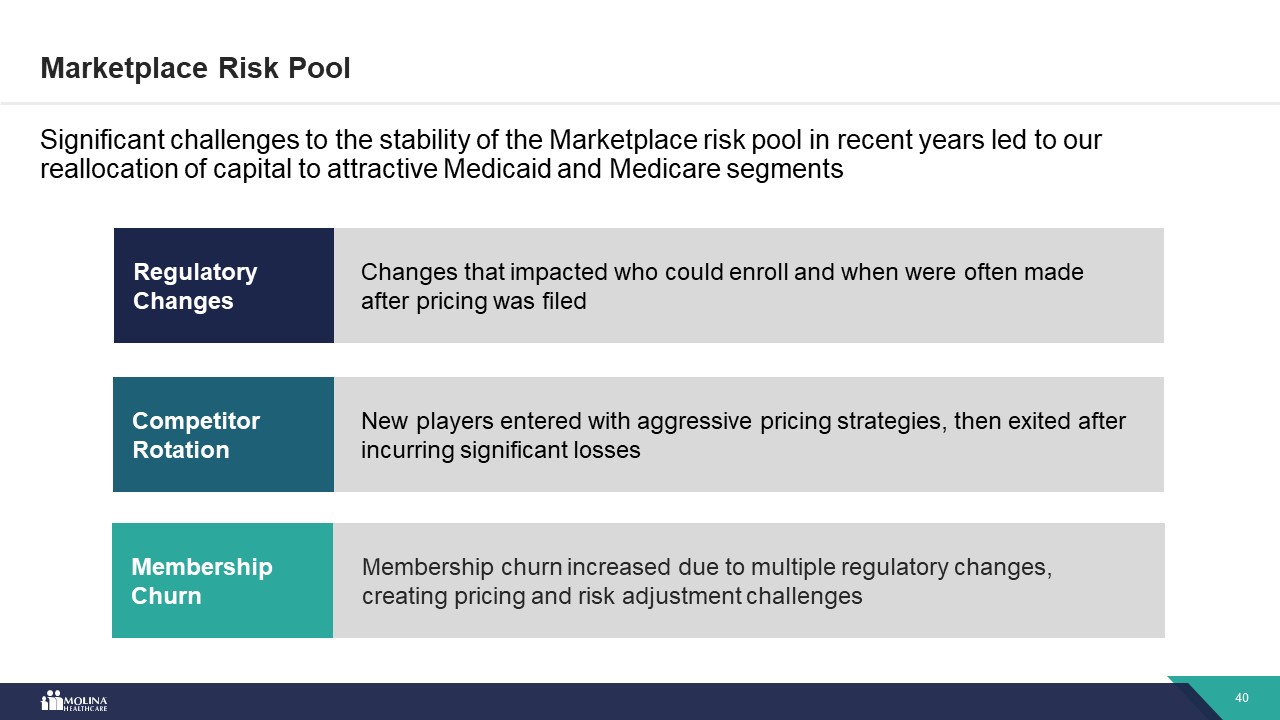 Marketplace Risk Pool

Significant challenges to the stability of the Marketplace risk pool in recent years led to our reallocation of capital to attractive Medicaid and Medicare segments

Regulatory Changes

Changes that impacted who could enroll and when were often made after pricing was filed

Competitor Rotation

New players entered with aggressive pricing strategies, then exited after incurring significant losses

Membership Churn

Membership churn increased due to multiple regulatory changes, creating pricing and risk adjustment challenges

MOLINA HEALTHCARE

40